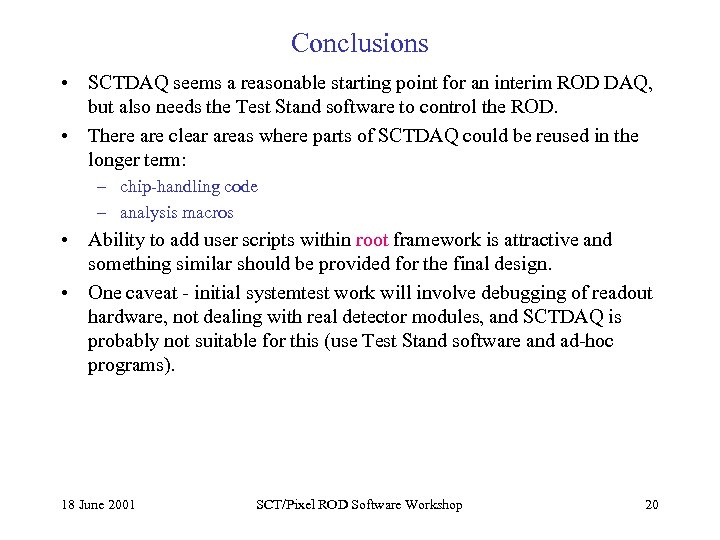 Conclusions

• SCTDAQ seems a reasonable starting point for an interim ROD DAQ, but also needs the Test Stand software to control the ROD.

• There are clear areas where parts of SCTDAQ could be reused in the longer term:

– chip-handling code

– analysis macros

• Ability to add user scripts within root framework is attractive and something similar should be provided for the final design.

• One caveat - initial systemtest work will involve debugging of readout hardware, not dealing with real detector modules, and SCTDAQ is probably not suitable for this (use Test Stand software and ad-hoc programs).

18 June 2001 SCT/Pixel ROD Software Workshop 20